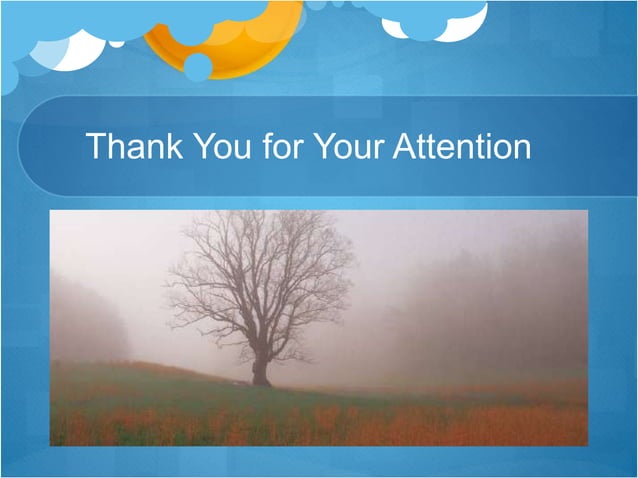 Thank You for Your Attention